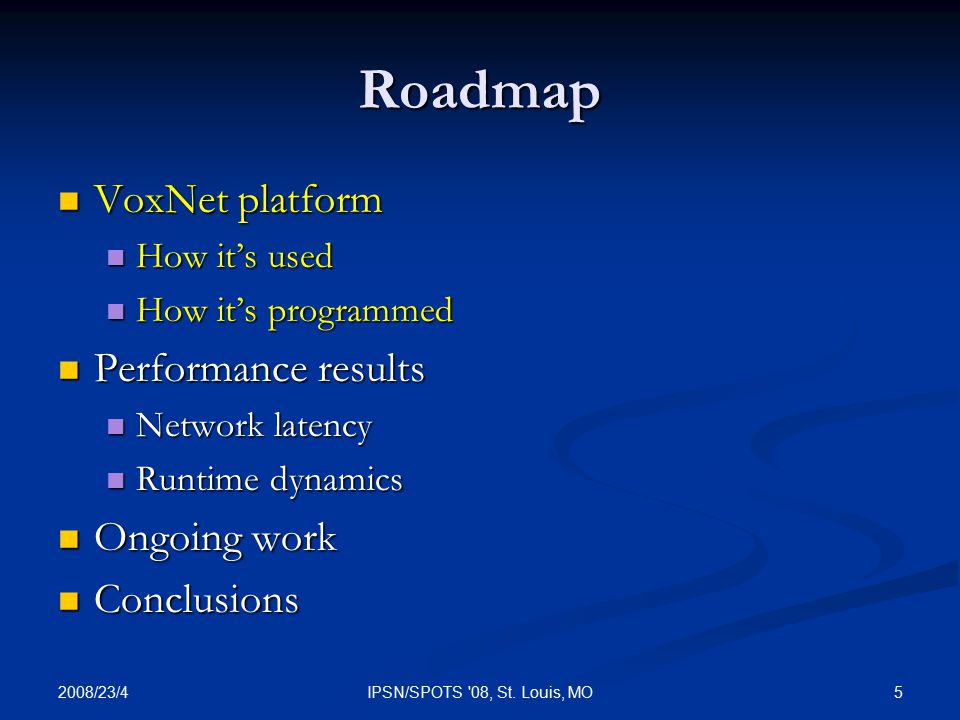 Roadmap

- VoxNet platform
  - How it's used
  - How it's programmed
- Performance results
  - Network latency
  - Runtime dynamics
- Ongoing work
- Conclusions

2008/23/4

IPSN/SPOTS '08, St. Louis, MO

5